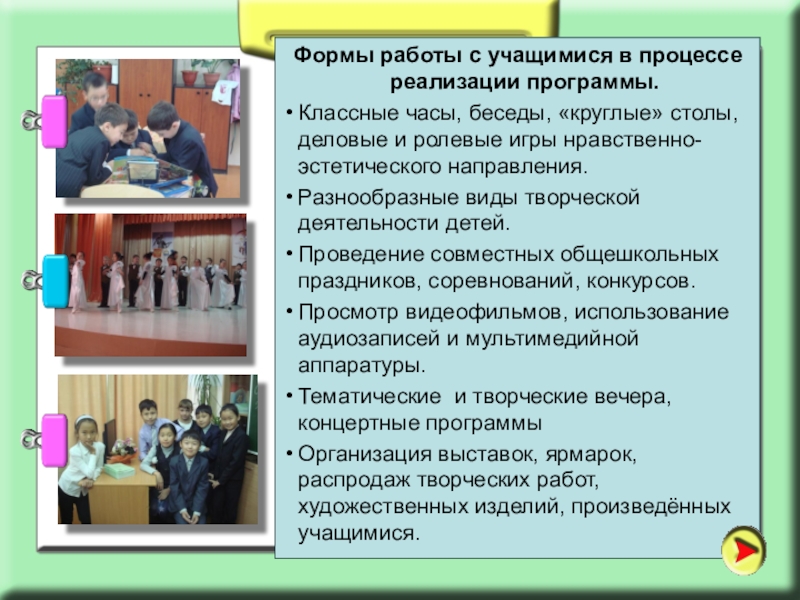 Формы работы с учащимися в процессе реализации программы.

• Классные часы, беседы, «круглые» столы, деловые и ролевые игры нравственно-эстетического направления.

• Разнообразные виды творческой деятельности детей.

• Проведение совместных общешкольных праздников, соревнований, конкурсов.

• Просмотр видеофильмов, использование аудиозаписей и мультимедийной аппаратуры.

• Тематические и творческие вечера, концертные программы

• Организация выставок, ярмарок, распродаж творческих работ, художественных изделий, произведённых учащимися.